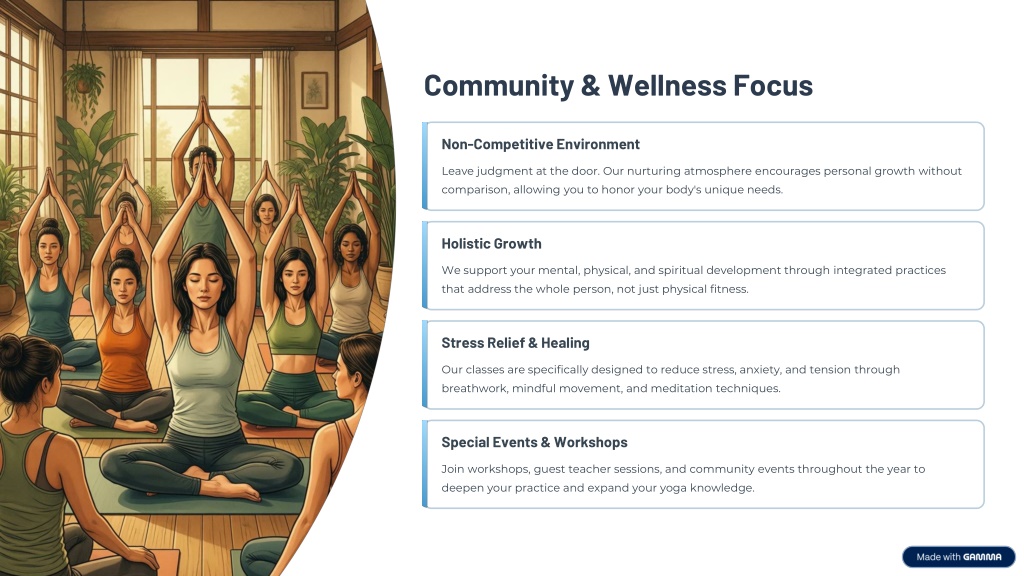 Community & Wellness Focus

Non-Competitive Environment

Leave judgment at the door. Our nurturing atmosphere encourages personal growth without comparison, allowing you to honor your body's unique needs.

Holistic Growth

We support your mental, physical, and spiritual development through integrated practices that address the whole person, not just physical fitness.

Stress Relief & Healing

Our classes are specifically designed to reduce stress, anxiety, and tension through breathwork, mindful movement, and meditation techniques.

Special Events & Workshops

Join workshops, guest teacher sessions, and community events throughout the year to deepen your practice and expand your yoga knowledge.

Made with GAMMA